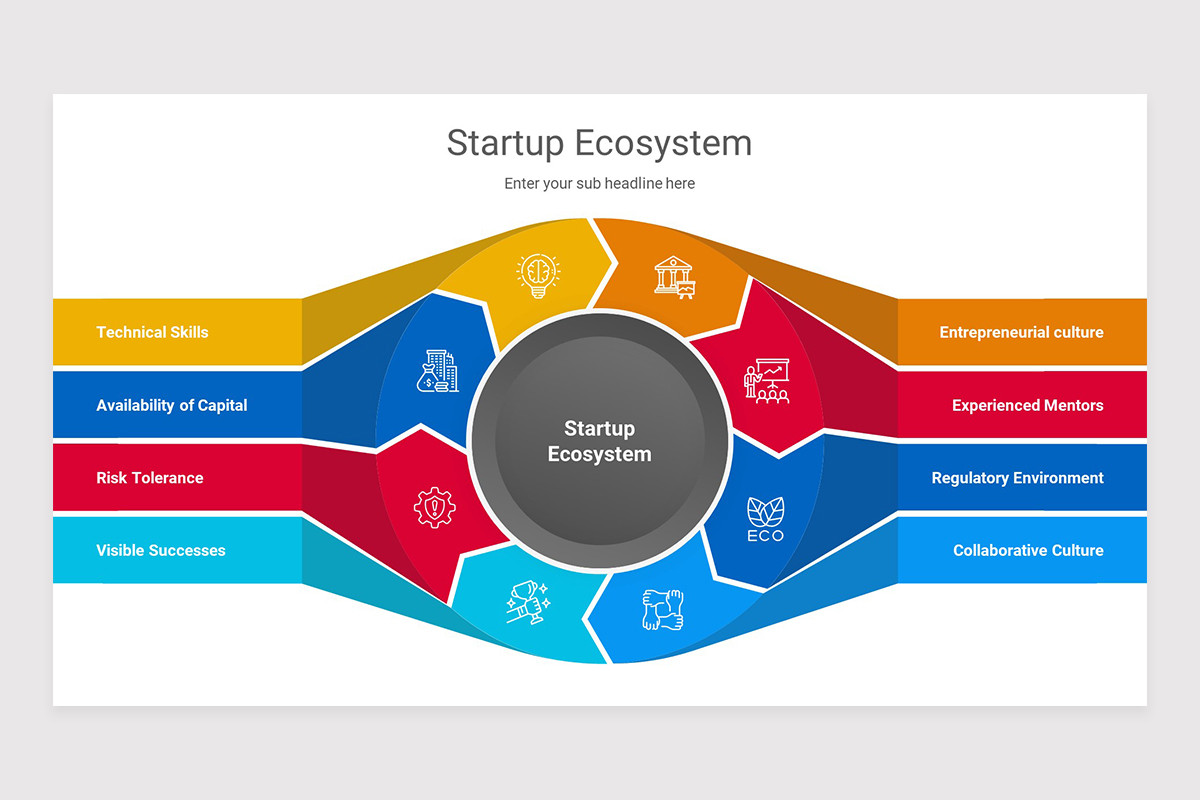 Startup Ecosystem

Enter your sub headline here

Technical Skills

Availability of Capital

Risk Tolerance

Visible Successes

Startup Ecosystem

ECO

Entrepreneurial culture

Experienced Mentors

Regulatory Environment

Collaborative Culture